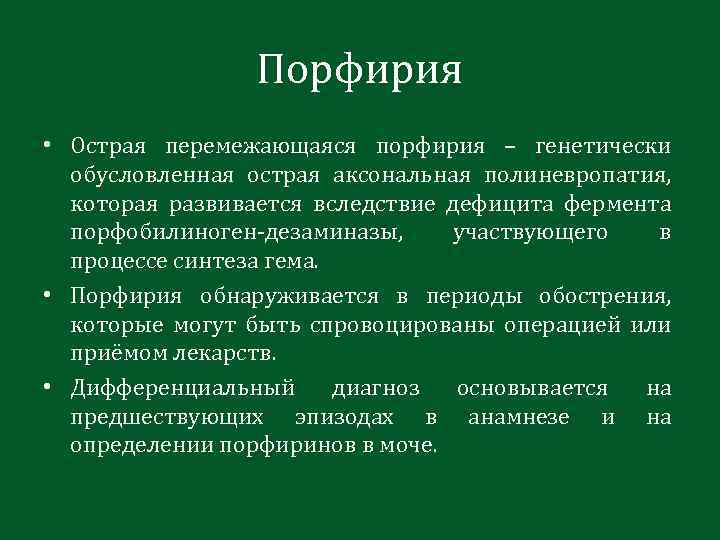 Порфирия

• Острая перемежающаяся порфирия – генетически обусловленная острая аксональная полиневропатия, которая развивается вследствие дефицита фермента порфобилиноген-дезаминазы, участвующего в процессе синтеза гема.

• Порфирия обнаруживается в периоды обострения, которые могут быть спровоцированы операцией или приёмом лекарств.

• Дифференциальный диагноз основывается на предшествующих эпизодах в анамнезе и на определении порфиринов в моче.